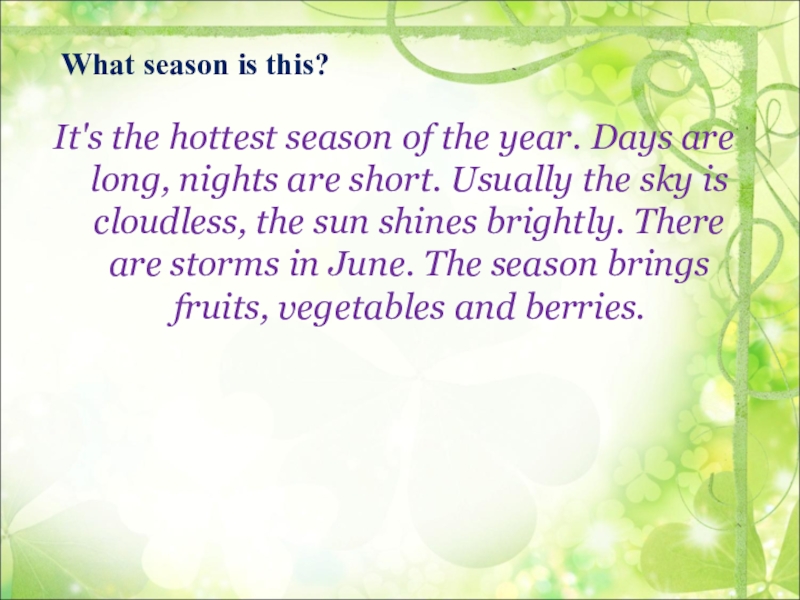 What season is this?

It's the hottest season of the year. Days are long, nights are short. Usually the sky is cloudless, the sun shines brightly. There are storms in June. The season brings fruits, vegetables and berries.